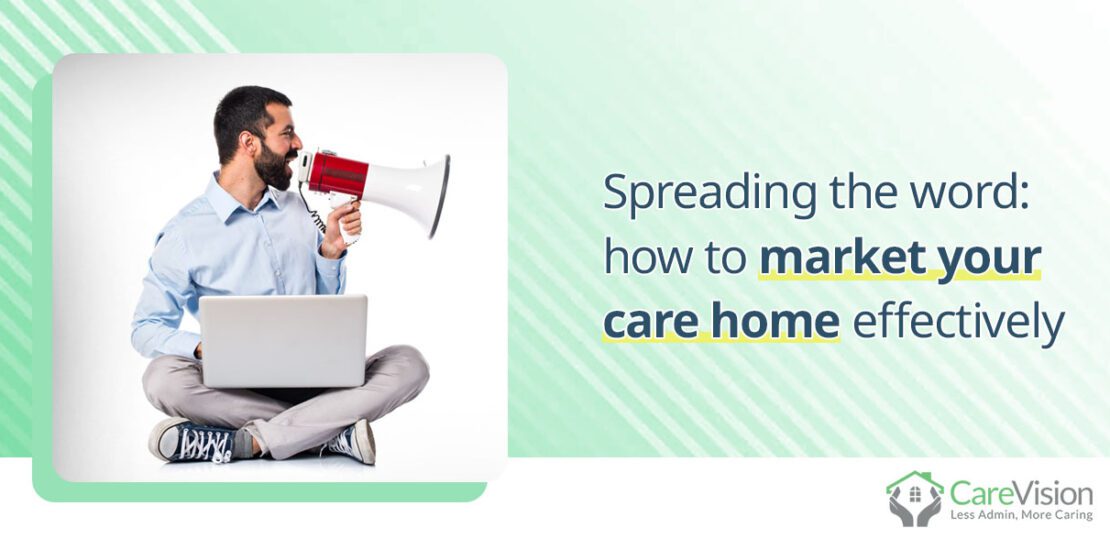 Spreading the word: how to market your care home effectively

CareVision
Less Admin, More Caring